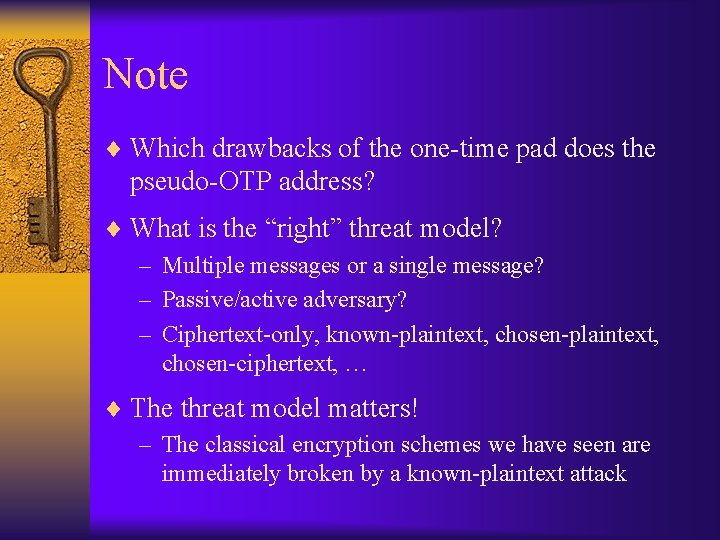 Note

♦ Which drawbacks of the one-time pad does the pseudo-OTP address?

♦ What is the “right” threat model?
– Multiple messages or a single message?
– Passive/active adversary?
– Ciphertext-only, known-plaintext, chosen-plaintext, chosen-ciphertext, …

♦ The threat model matters!
– The classical encryption schemes we have seen are immediately broken by a known-plaintext attack